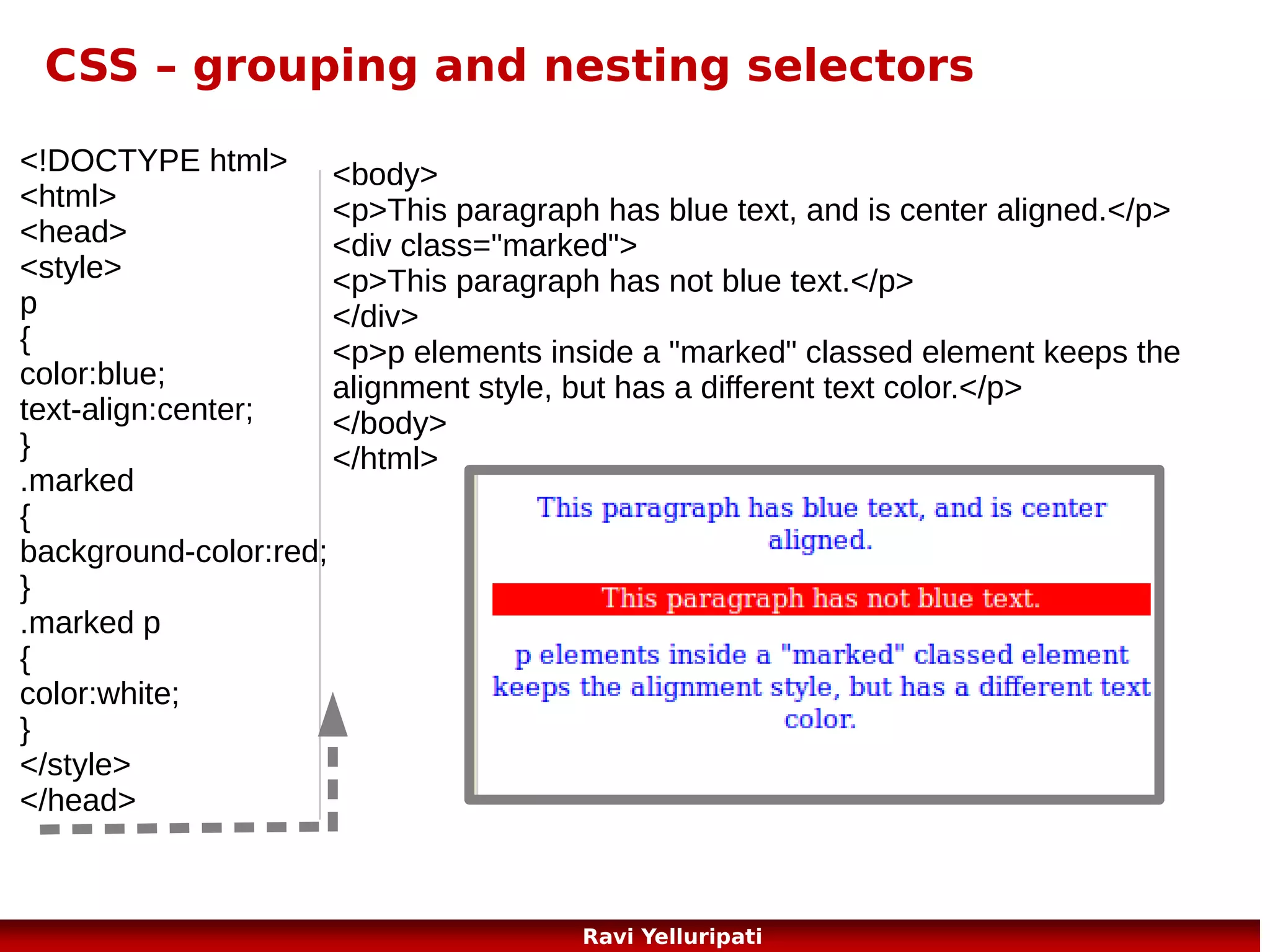 CSS – grouping and nesting selectors

<!DOCTYPE html>
<html>
<head>
<style>
p
{
color:blue;
text-align:center;
}
.marked
{
background-color:red;
}
.marked p
{
color:white;
}
</style>
</head>

<body>
<p>This paragraph has blue text, and is center aligned.</p>
<div class="marked">
<p>This paragraph has not blue text.</p>
</div>
<p>p elements inside a "marked" classed element keeps the alignment style, but has a different text color.</p>
</body>
</html>

This paragraph has blue text, and is center aligned.

This paragraph has not blue text.

p elements inside a "marked" classed element keeps the alignment style, but has a different text color.

Ravi Yelluripati